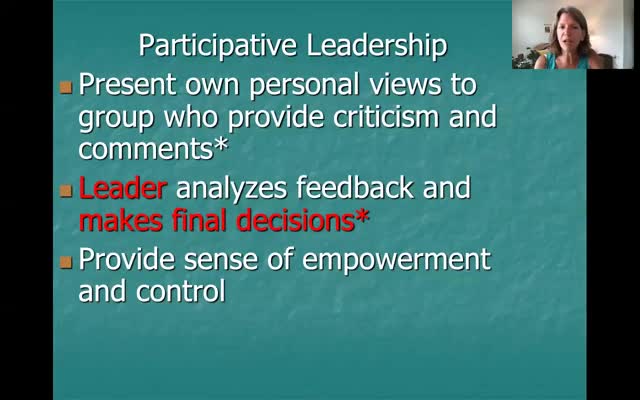 Participative Leadership

- Present own personal views to group who provide criticism and comments*
- Leader analyzes feedback and makes final decisions*
- Provide sense of empowerment and control